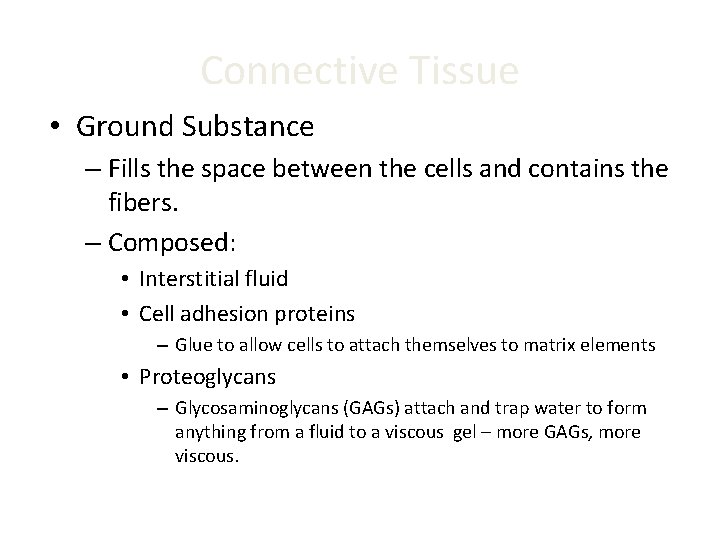 Connective Tissue

• Ground Substance

– Fills the space between the cells and contains the fibers.

– Composed:

• Interstitial fluid

• Cell adhesion proteins

– Glue to allow cells to attach themselves to matrix elements

• Proteoglycans

– Glycosaminoglycans (GAGs) attach and trap water to form anything from a fluid to a viscous gel – more GAGs, more viscous.